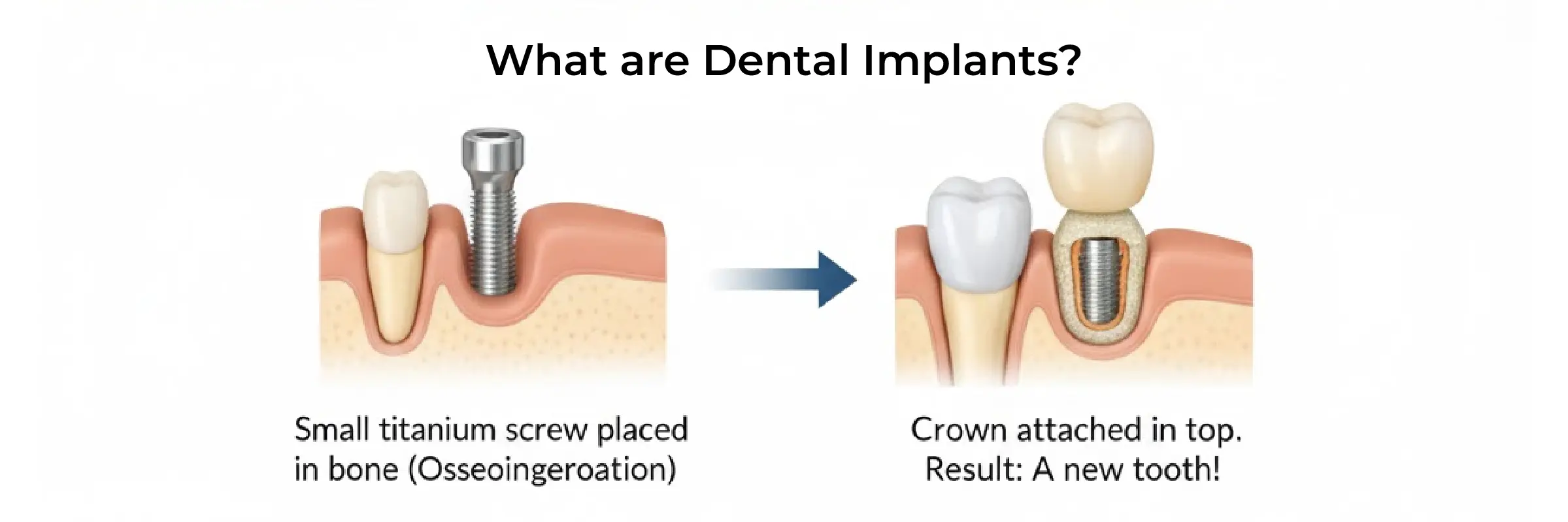 What are Dental Implants?

Small titanium screw placed in bone (Osseoingeroation)

Crown attached in top. Result: A new tooth!